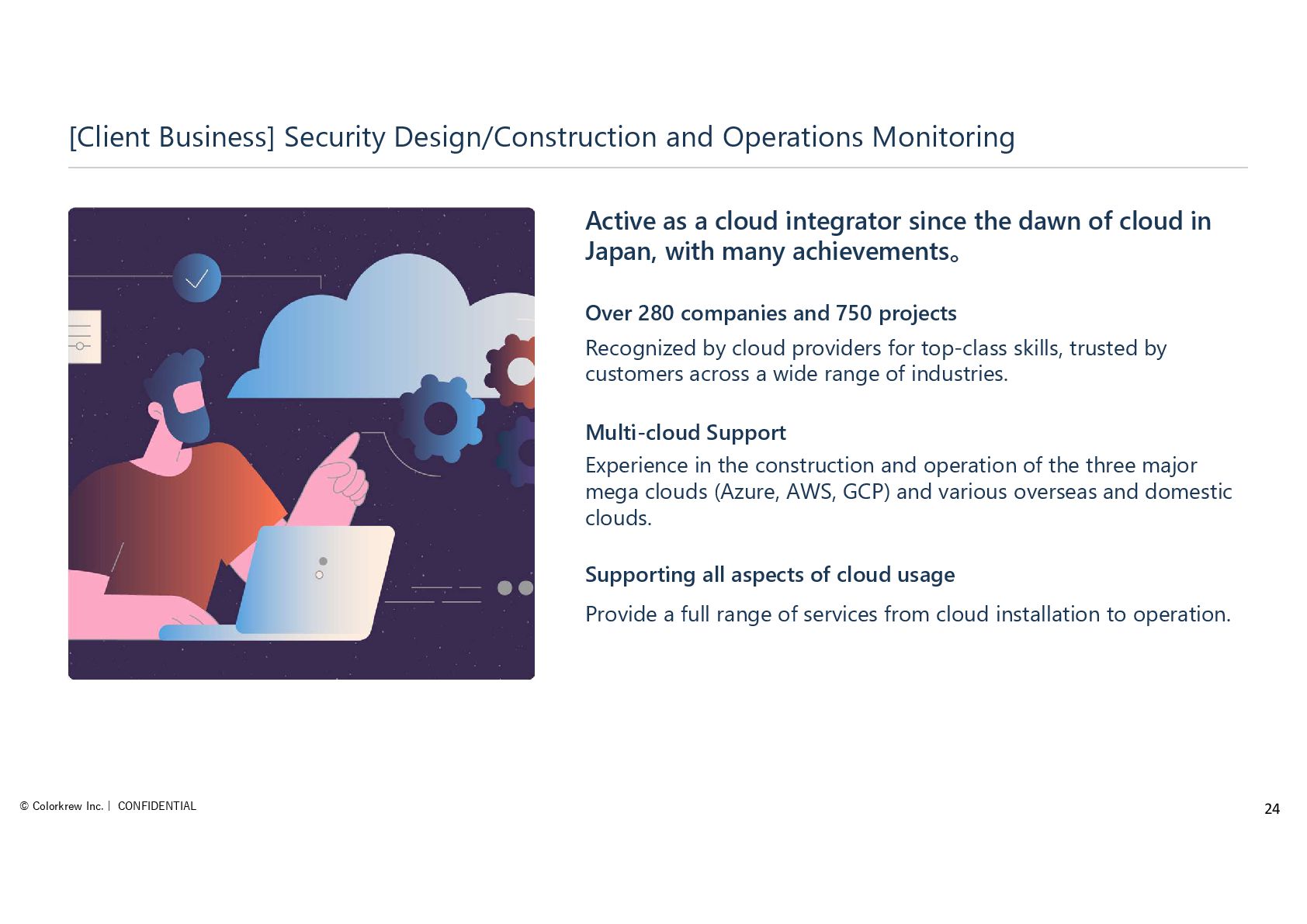 [Client Business] Security Design/Construction and Operations Monitoring

Active as a cloud integrator since the dawn of cloud in Japan, with many achievements。

Over 280 companies and 750 projects

Recognized by cloud providers for top-class skills, trusted by customers across a wide range of industries.

Multi-cloud Support

Experience in the construction and operation of the three major mega clouds (Azure, AWS, GCP) and various overseas and domestic clouds.

Supporting all aspects of cloud usage

Provide a full range of services from cloud installation to operation.

© Colorkrew Inc. | CONFIDENTIAL

24